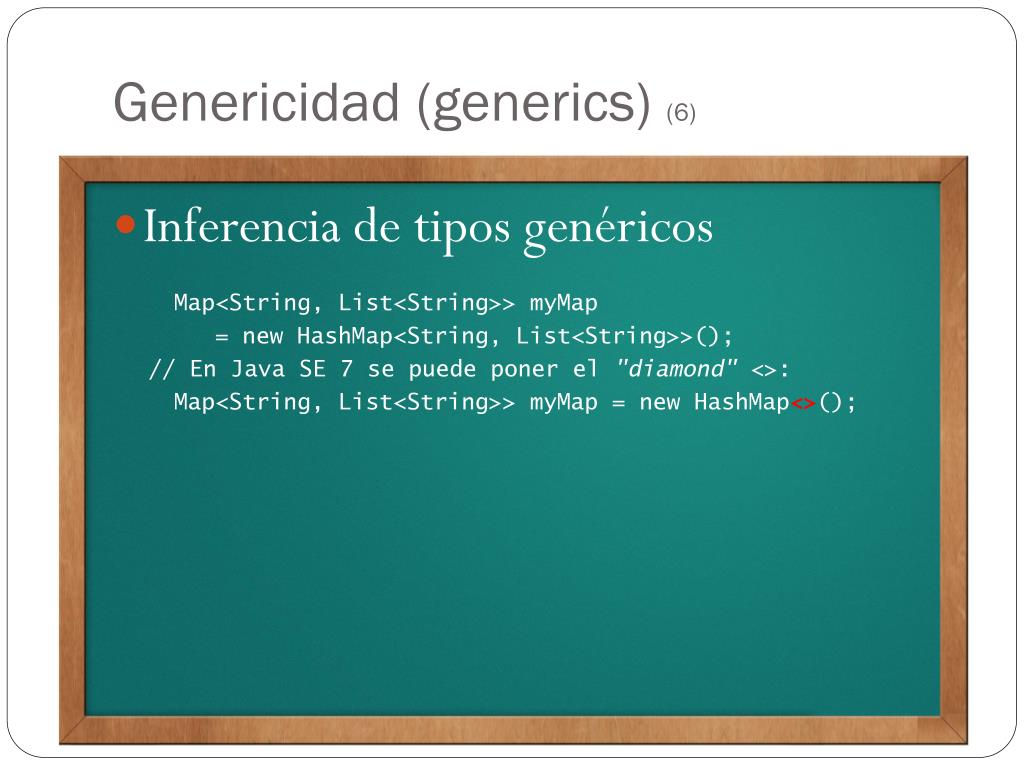 Genericidad (generics) (6)

Inferencia de tipos genéricos

Map<String, List<String>> myMap
    = new HashMap<String, List<String>>();
// En Java SE 7 se puede poner el "diamond" <>:
Map<String, List<String>> myMap = new HashMap<>();